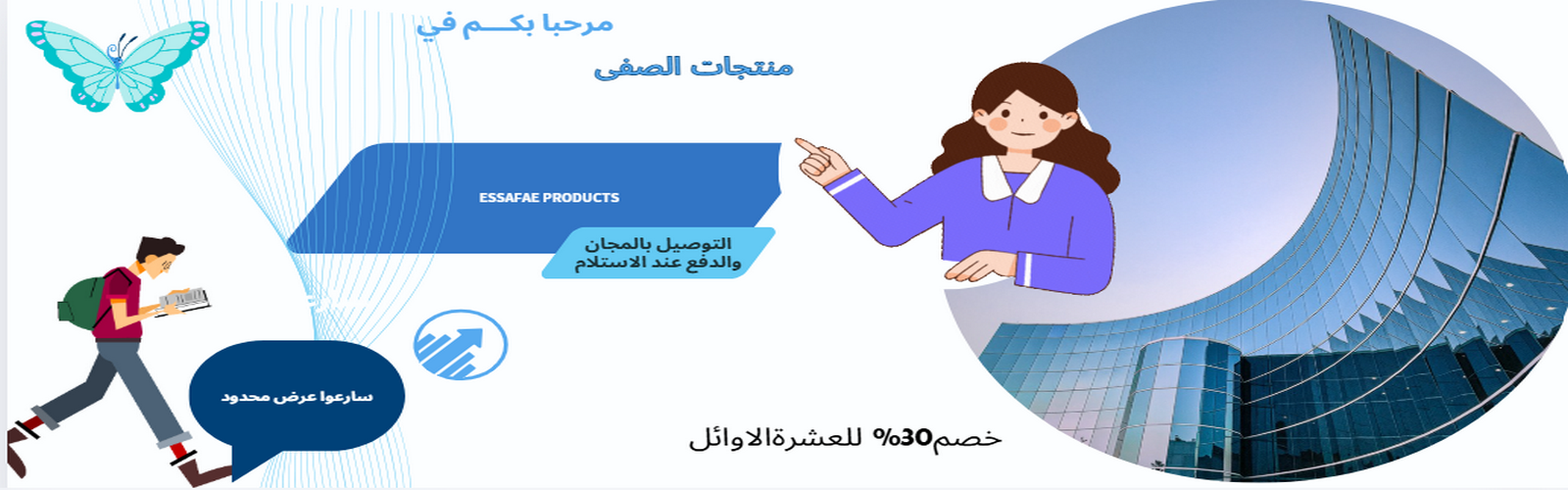 مرحبا بكـــم في

منتجات الصفى

ESSAFAE PRODUCTS

التوصيل بالمجان
والدفع عند الاستلام

سارعوا عرض محدود

خصم30% للعشرةالاوائل